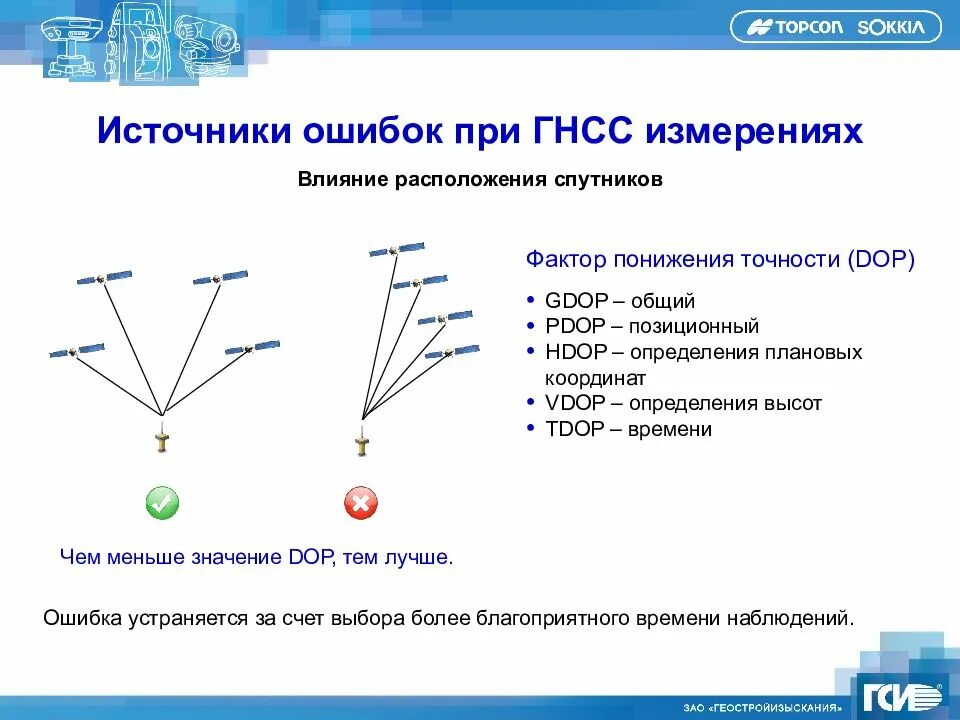 TOPCON SOKKIA

Источники ошибок при ГНСС измерениях

Влияние расположения спутников

Фактор понижения точности (DOP)

• GDOP – общий
• PDOP – позиционный
• HDOP – определения плановых координат
• VDOP – определения высот
• TDOP – времени

Чем меньше значение DOP, тем лучше.

Ошибка устраняется за счет выбора более благоприятного времени наблюдений.

ЗАО «ГЕОСТРОЙИЗЫСКАНИЯ» ГСИ